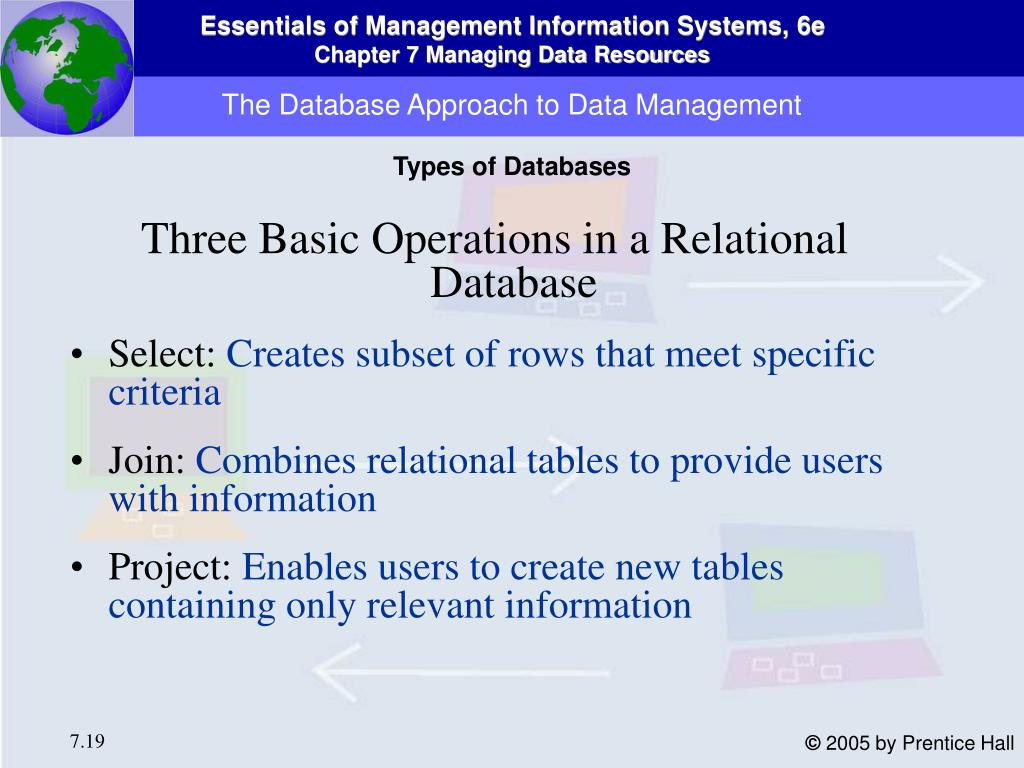 Essentials of Management Information Systems, 6e
Chapter 7 Managing Data Resources

The Database Approach to Data Management

Types of Databases

Three Basic Operations in a Relational Database

• Select: Creates subset of rows that meet specific criteria

• Join: Combines relational tables to provide users with information

• Project: Enables users to create new tables containing only relevant information

7.19

© 2005 by Prentice Hall